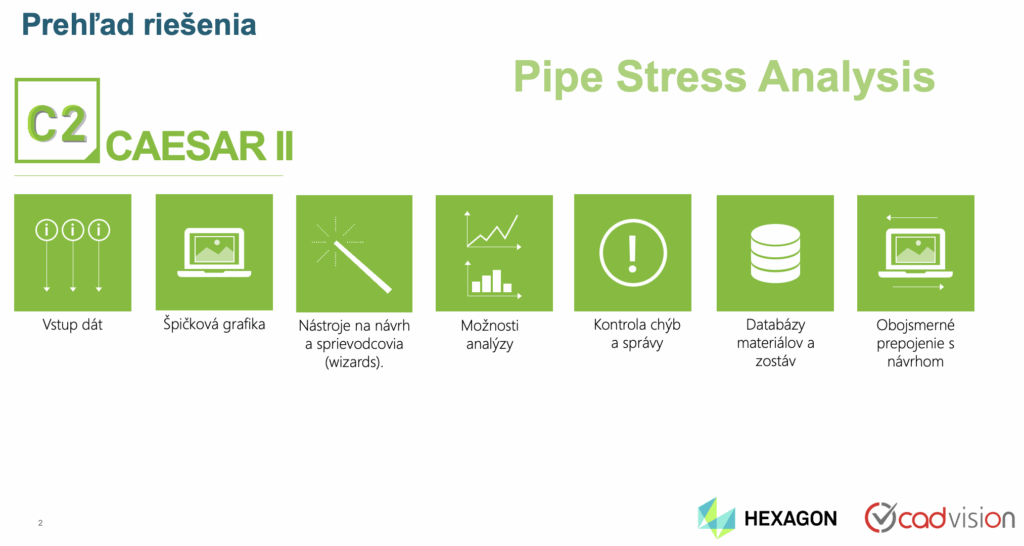 Prehľad riešenia

Pipe Stress Analysis

C2 CAESAR II

Vstup dát

Špičková grafika

Nástroje na návrh a sprievodcovia (wizards).

Možnosti analýzy

Kontrola chýb a správy

Databázy materiálov a zostáv

Obojsmerné prepojenie s návrhom

2

HEXAGON

cadvision